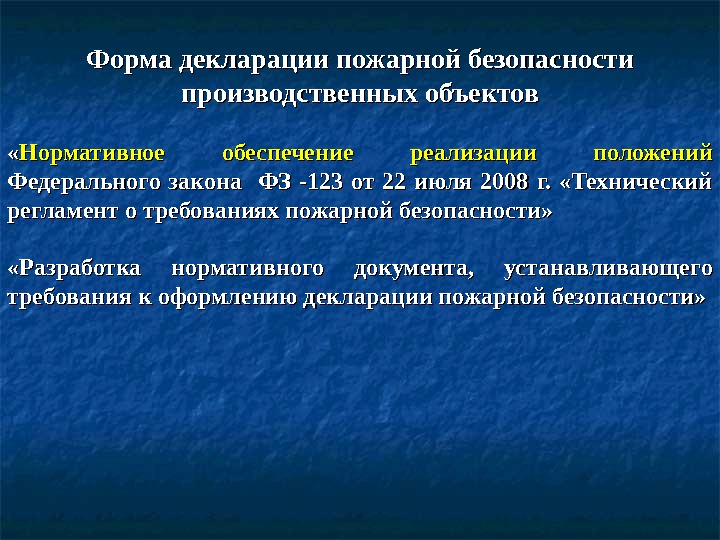 Форма декларации пожарной безопасности производственных объектов

«Нормативное обеспечение реализации положений Федерального закона ФЗ -123 от 22 июля 2008 г. «Технический регламент о требованиях пожарной безопасности»

«Разработка нормативного документа, устанавливающего требования к оформлению декларации пожарной безопасности»